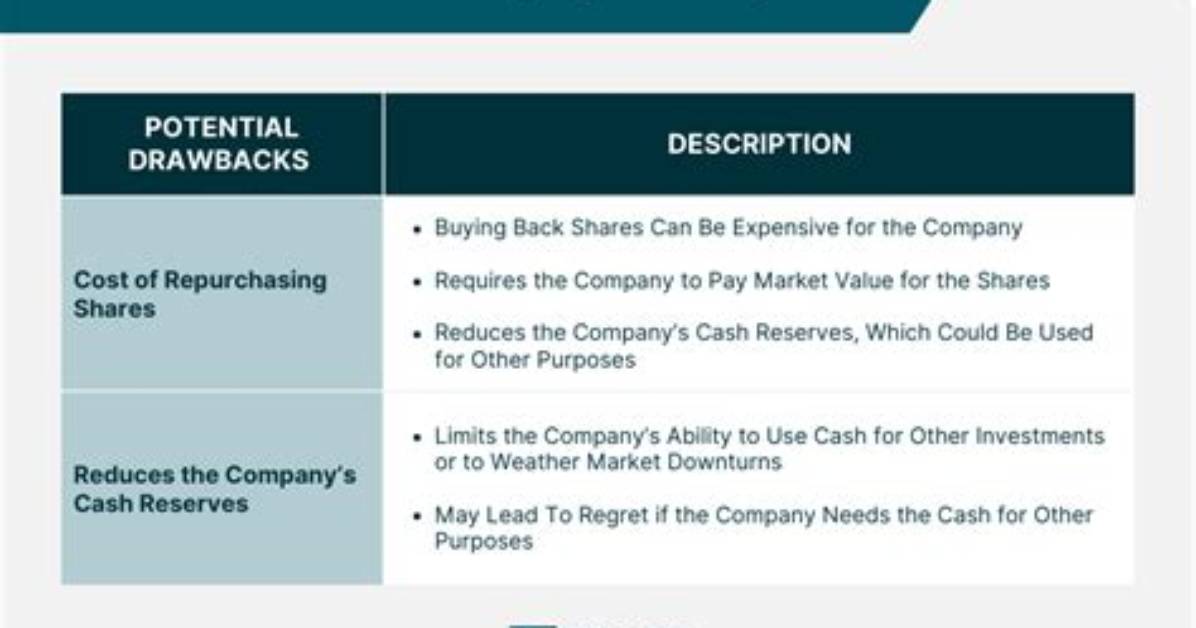 | POTENTIAL DRAWBACKS | DESCRIPTION |
|---|---|
| Cost of Repurchasing Shares | • Buying Back Shares Can Be Expensive for the Company • Requires the Company to Pay Market Value for the Shares • Reduces the Company's Cash Reserves, Which Could Be Used for Other Purposes |
| Reduces the Company's Cash Reserves | • Limits the Company's Ability to Use Cash for Other Investments or to Weather Market Downturns • May Lead To Regret if the Company Needs the Cash for Other Purposes |